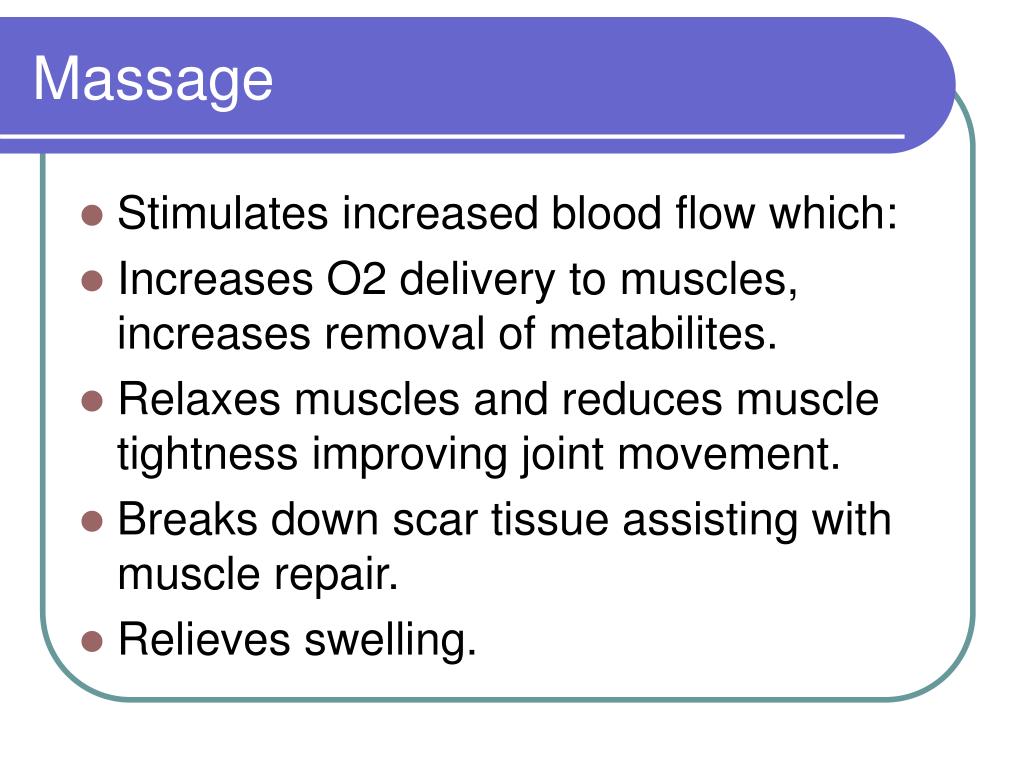 Massage

- Stimulates increased blood flow which:
- Increases O2 delivery to muscles, increases removal of metabilites.
- Relaxes muscles and reduces muscle tightness improving joint movement.
- Breaks down scar tissue assisting with muscle repair.
- Relieves swelling.